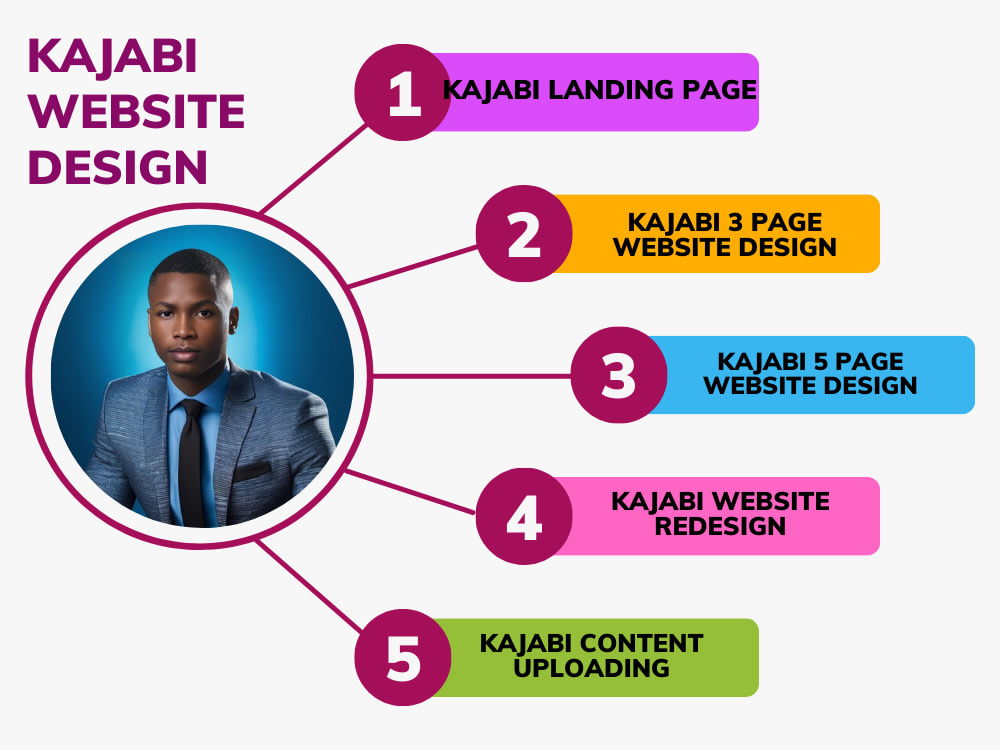 KAJABI WEBSITE DESIGN

1 KAJABI LANDING PAGE

2 KAJABI 3 PAGE WEBSITE DESIGN

3 KAJABI 5 PAGE WEBSITE DESIGN

4 KAJABI WEBSITE REDESIGN

5 KAJABI CONTENT UPLOADING